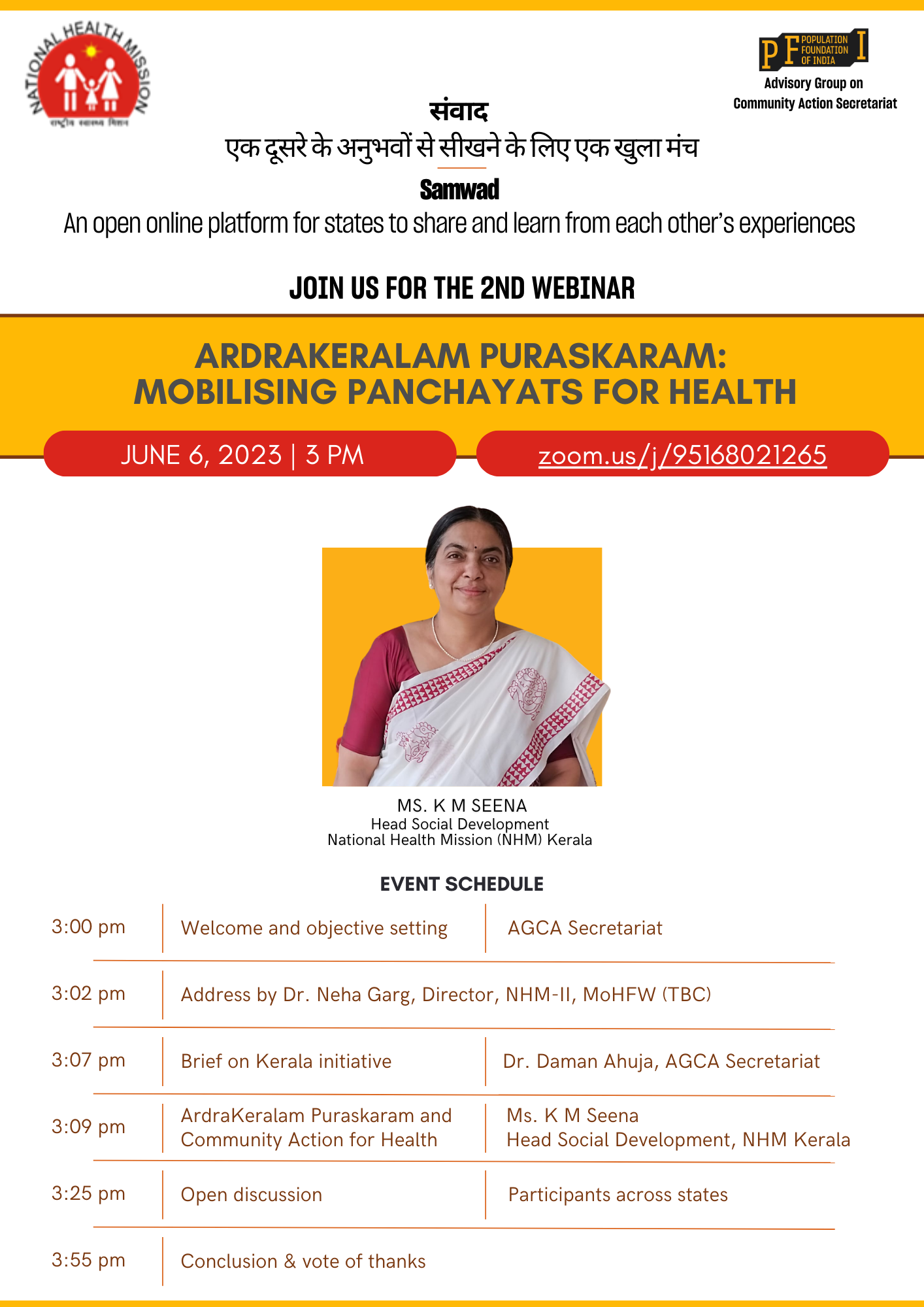 NATIONAL HEALTH MISSION
राष्ट्रीय स्वास्थ्य मिशन

PFI POPULATION FOUNDATION OF INDIA
Advisory Group on Community Action Secretariat

संवाद
एक दूसरे के अनुभवों से सीखने के लिए एक खुला मंच

Samwad
An open online platform for states to share and learn from each other's experiences

JOIN US FOR THE 2ND WEBINAR

ARDRAKERALAM PURASKARAM: MOBILISING PANCHAYATS FOR HEALTH

JUNE 6, 2023 | 3 PM

zoom.us/j/95168021265

MS. K M SEENA
Head Social Development
National Health Mission (NHM) Kerala

EVENT SCHEDULE

| 3:00 pm | Welcome and objective setting | AGCA Secretariat |
|---|---|---|
| 3:02 pm | Address by Dr. Neha Garg, Director, NHM-II, MoHFW (TBC) | |
| 3:07 pm | Brief on Kerala initiative | Dr. Daman Ahuja, AGCA Secretariat |
| 3:09 pm | ArdraKeralam Puraskaram and Community Action for Health | Ms. K M Seena Head Social Development, NHM Kerala |
| 3:25 pm | Open discussion | Participants across states |
| 3:55 pm | Conclusion & vote of thanks | |